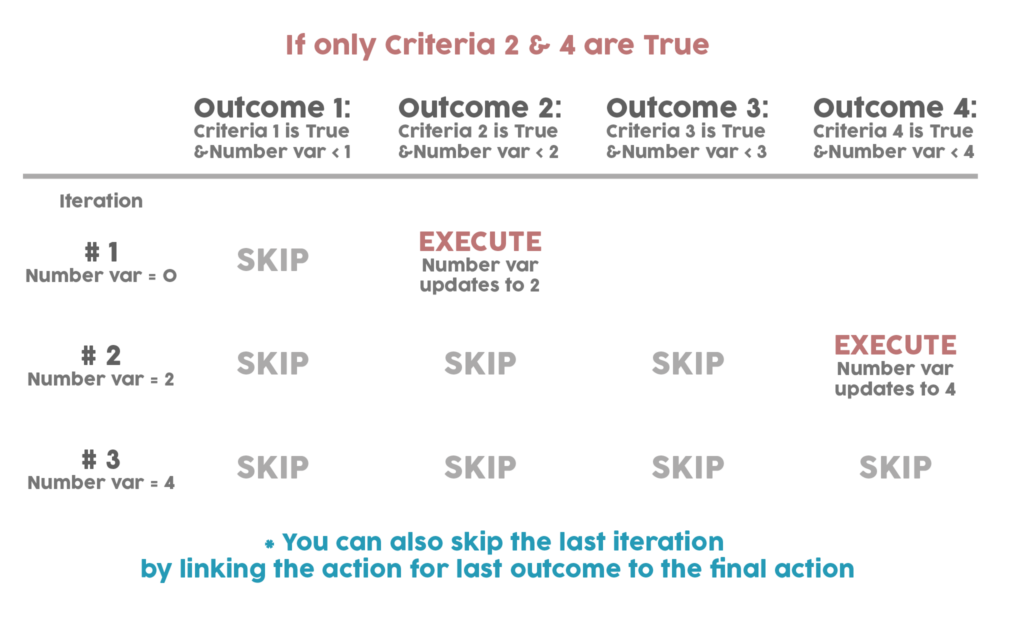 If only Criteria 2 & 4 are True

| Iteration | Outcome 1: Criteria 1 is True &Number var < 1 | Outcome 2: Criteria 2 is True &Number var < 2 | Outcome 3: Criteria 3 is True &Number var < 3 | Outcome 4: Criteria 4 is True &Number var < 4 |
|---|---|---|---|---|
| # 1 Number var = 0 | SKIP | EXECUTE Number var updates to 2 | | |
| # 2 Number var = 2 | SKIP | SKIP | SKIP | EXECUTE Number var updates to 4 |
| # 3 Number var = 4 | SKIP | SKIP | SKIP | SKIP |

* You can also skip the last iteration by linking the action for last outcome to the final action